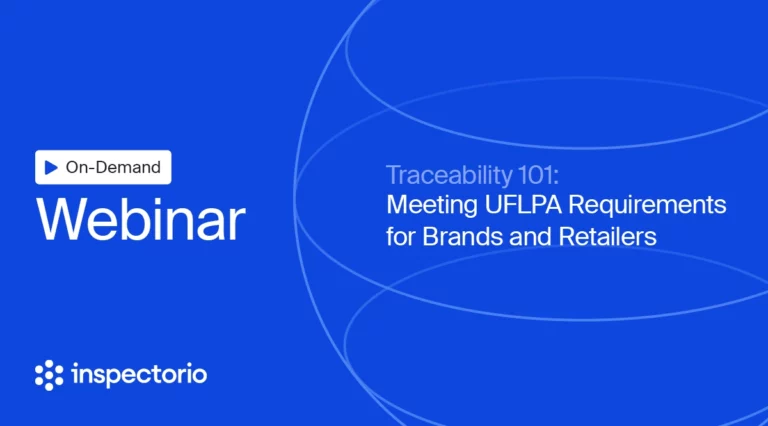 On-Demand

Webinar

Traceability 101:
Meeting UFLPA Requirements for Brands and Retailers

inspectorio